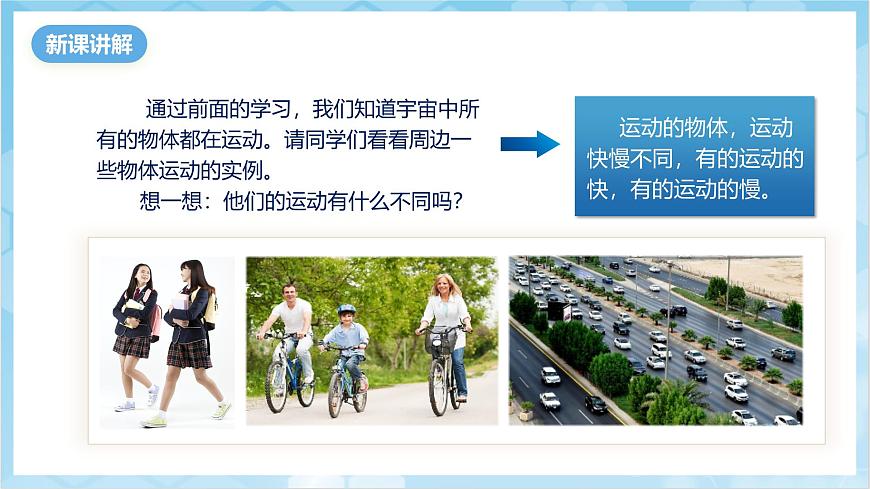 新课讲解

通过前面的学习，我们知道宇宙中所有的物体都在运动。请同学们看看周边一些物体运动的实例。

想一想：他们的运动有什么不同吗？

运动的物体，运动快慢不同，有的运动的快，有的运动的慢。